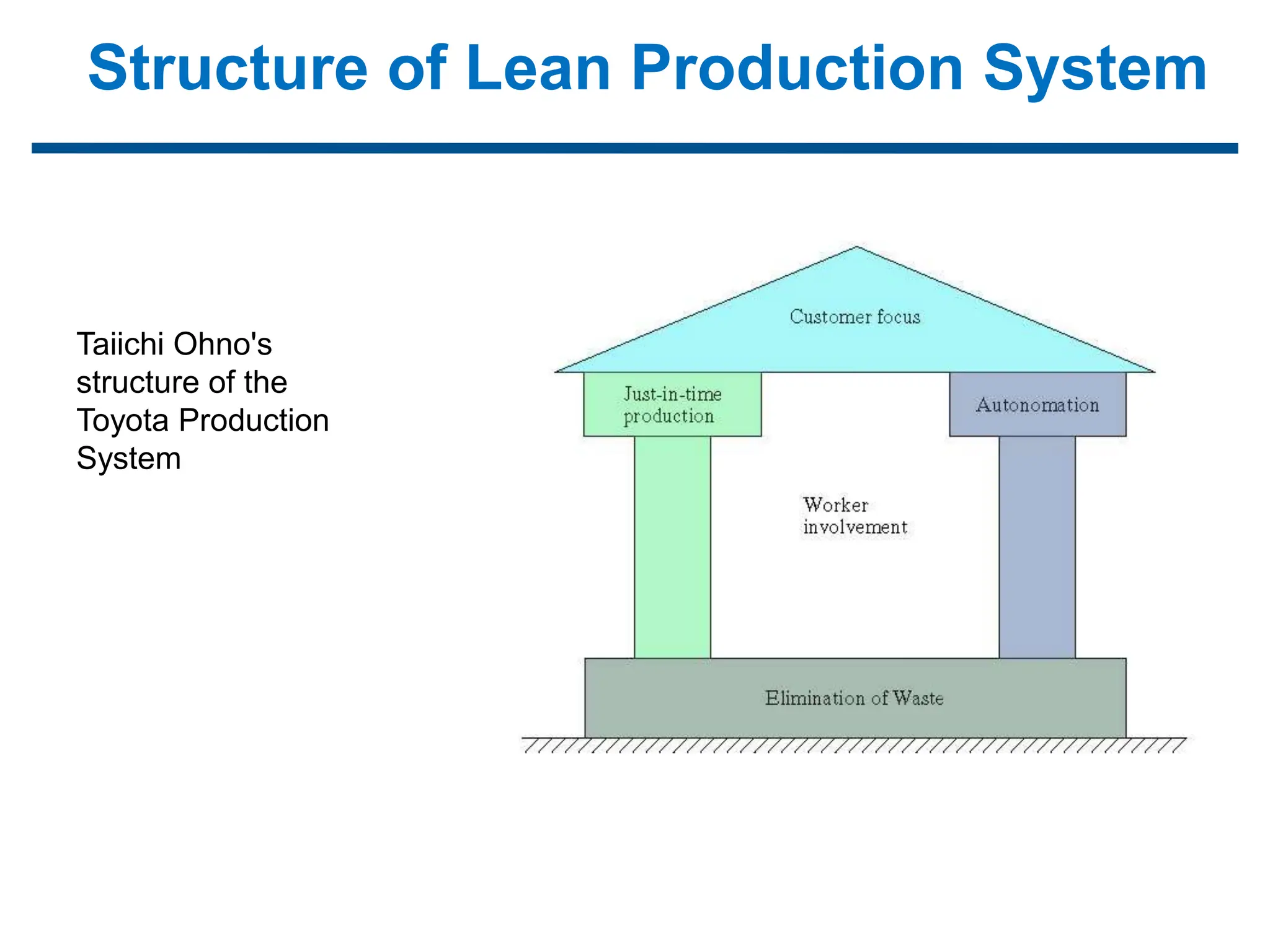 Structure of Lean Production System

Taiichi Ohno's structure of the Toyota Production System

Customer focus

Just-in-time production

Autonomation

Worker involvement

Elimination of Waste